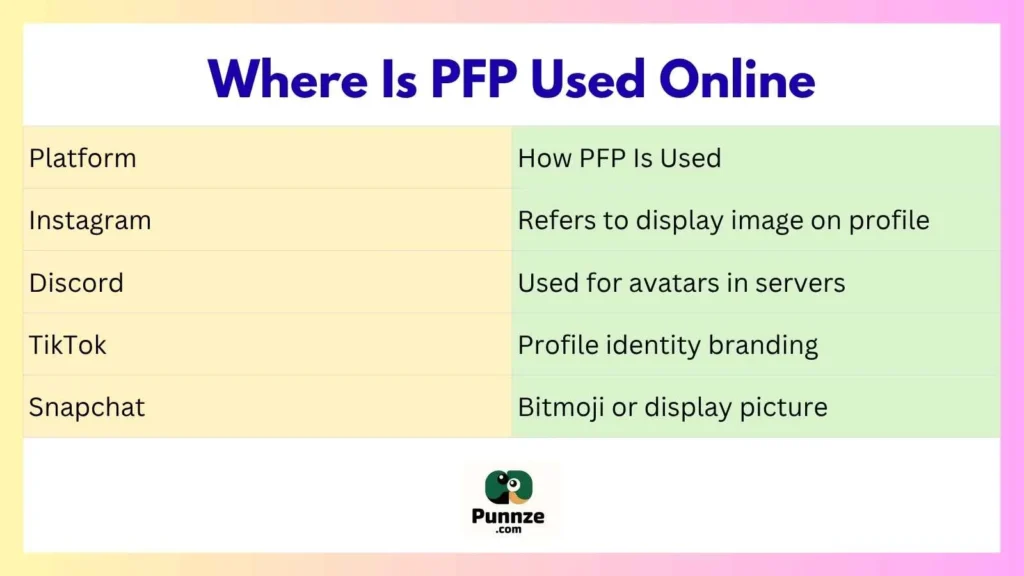 Where Is PFP Used Online

| Platform | How PFP Is Used |
|---|---|
| Instagram | Refers to display image on profile |
| Discord | Used for avatars in servers |
| TikTok | Profile identity branding |
| Snapchat | Bitmoji or display picture |

Punnze
.com